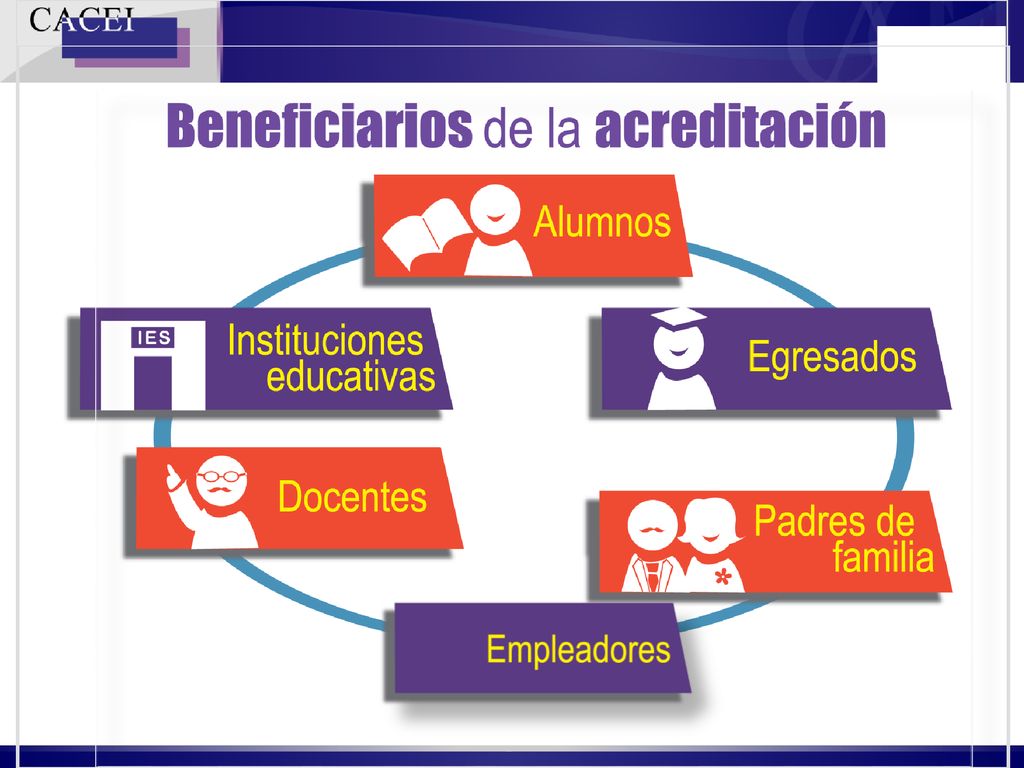 CACEI

Beneficiarios de la acreditación

Alumnos

IES

Instituciones educativas

Egresados

Docentes

Padres de familia

Empleadores